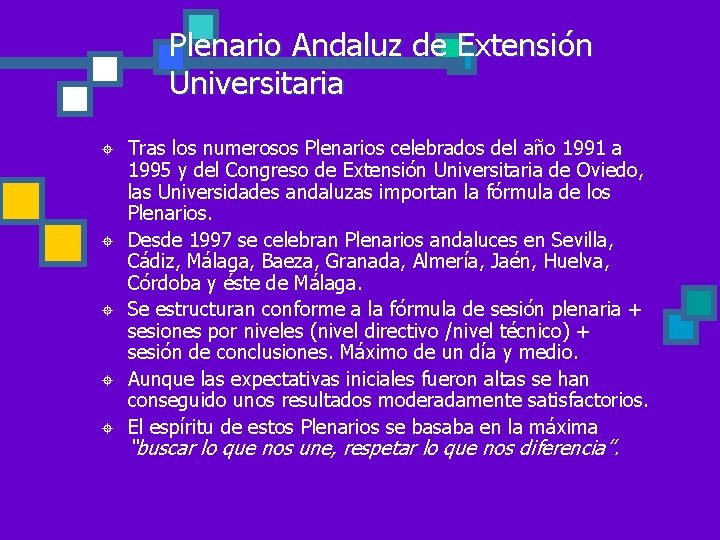 Plenario Andaluz de Extensión Universitaria

Tras los numerosos Plenarios celebrados del año 1991 a 1995 y del Congreso de Extensión Universitaria de Oviedo, las Universidades andaluzas importan la fórmula de los Plenarios.

Desde 1997 se celebran Plenarios andaluces en Sevilla, Cádiz, Málaga, Baeza, Granada, Almería, Jaén, Huelva, Córdoba y éste de Málaga.

Se estructuran conforme a la fórmula de sesión plenaria + sesiones por niveles (nivel directivo /nivel técnico) + sesión de conclusiones. Máximo de un día y medio.

Aunque las expectativas iniciales fueron altas se han conseguido unos resultados moderadamente satisfactorios.

El espíritu de estos Plenarios se basaba en la máxima "buscar lo que nos une, respetar lo que nos diferencia".